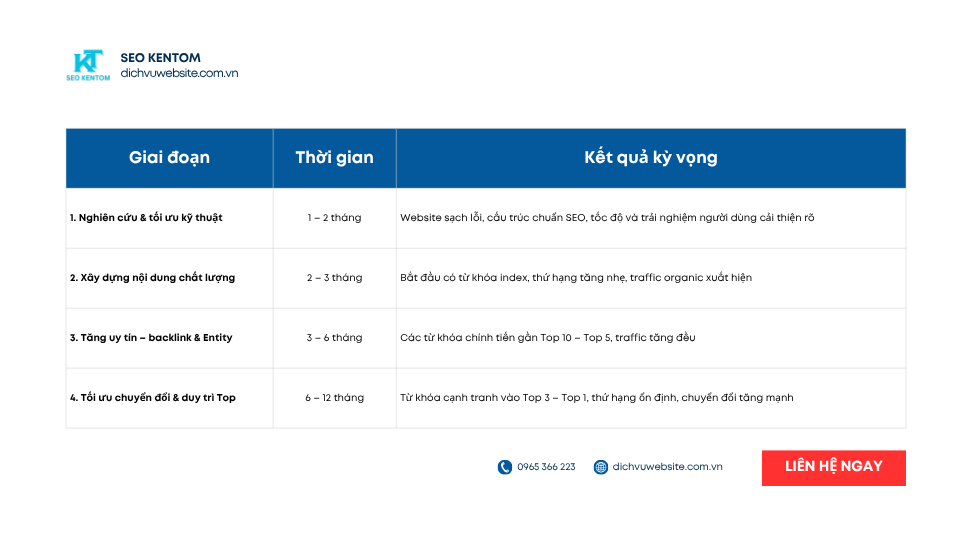 KT
SEO KENTOM

SEO KENTOM
dichvuwebsite.com.vn

| Giai đoạn | Thời gian | Kết quả kỳ vọng |
|---|---|---|
| 1. Nghiên cứu & tối ưu kỹ thuật | 1 – 2 tháng | Website sạch lỗi, cấu trúc chuẩn SEO, tốc độ và trải nghiệm người dùng cải thiện rõ |
| 2. Xây dựng nội dung chất lượng | 2 – 3 tháng | Bắt đầu có từ khóa index, thứ hạng tăng nhẹ, traffic organic xuất hiện |
| 3. Tăng uy tín – backlink & Entity | 3 – 6 tháng | Các từ khóa chính tiến gần Top 10 – Top 5, traffic tăng đều |
| 4. Tối ưu chuyển đổi & duy trì Top | 6 – 12 tháng | Từ khóa cạnh tranh vào Top 3 – Top 1, thứ hạng ổn định, chuyển đổi tăng mạnh |

0965 366 223
dichvuwebsite.com.vn
LIÊN HỆ NGAY